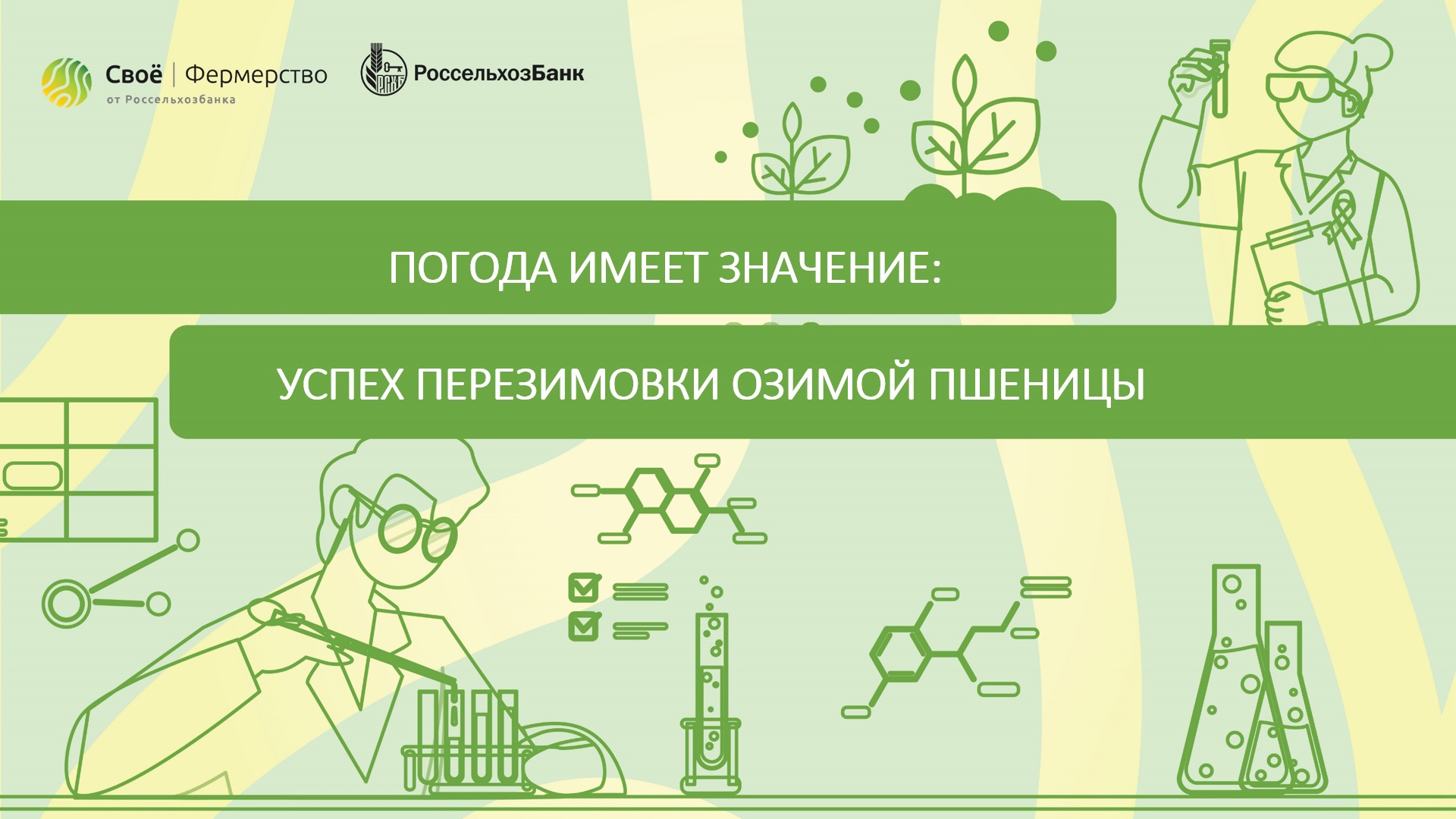 Своё | Фермерство
от Россельхозбанка

РСХБ РоссельхозБанк

ПОГОДА ИМЕЕТ ЗНАЧЕНИЕ:

УСПЕХ ПЕРЕЗИМОВКИ ОЗИМОЙ ПШЕНИЦЫ